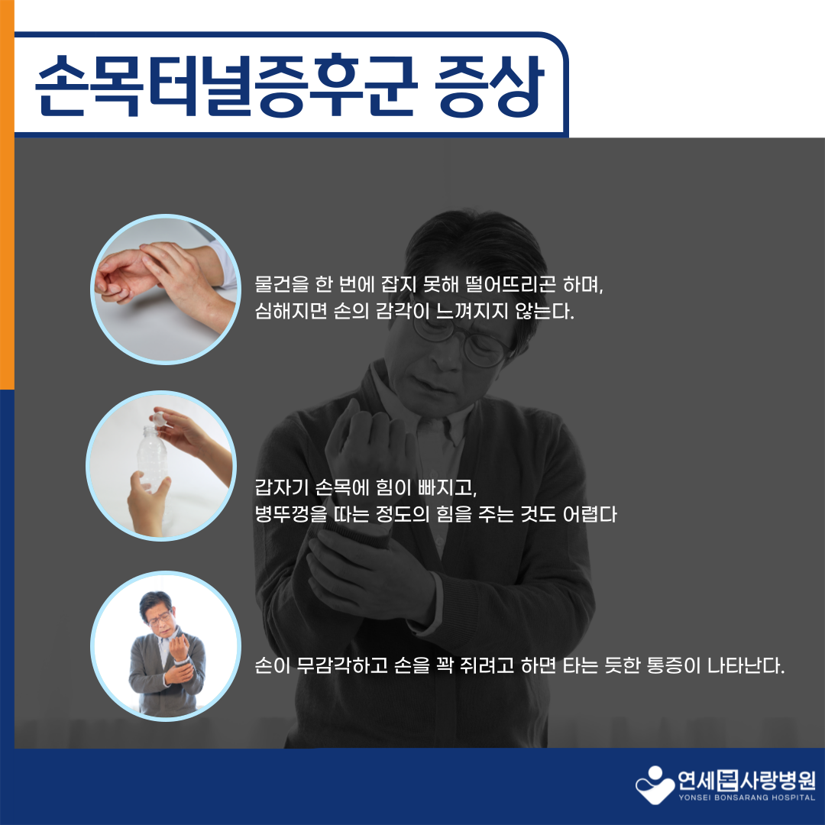 손목터널증후군 증상

물건을 한 번에 잡지 못해 떨어뜨리곤 하며, 심해지면 손의 감각이 느껴지지 않는다.

갑자기 손목에 힘이 빠지고, 병뚜껑을 따는 정도의 힘을 주는 것도 어렵다

손이 무감각하고 손을 꽉 쥐려고 하면 타는 듯한 통증이 나타난다.

연세본사랑병원
YONSEI BONSARANG HOSPITAL